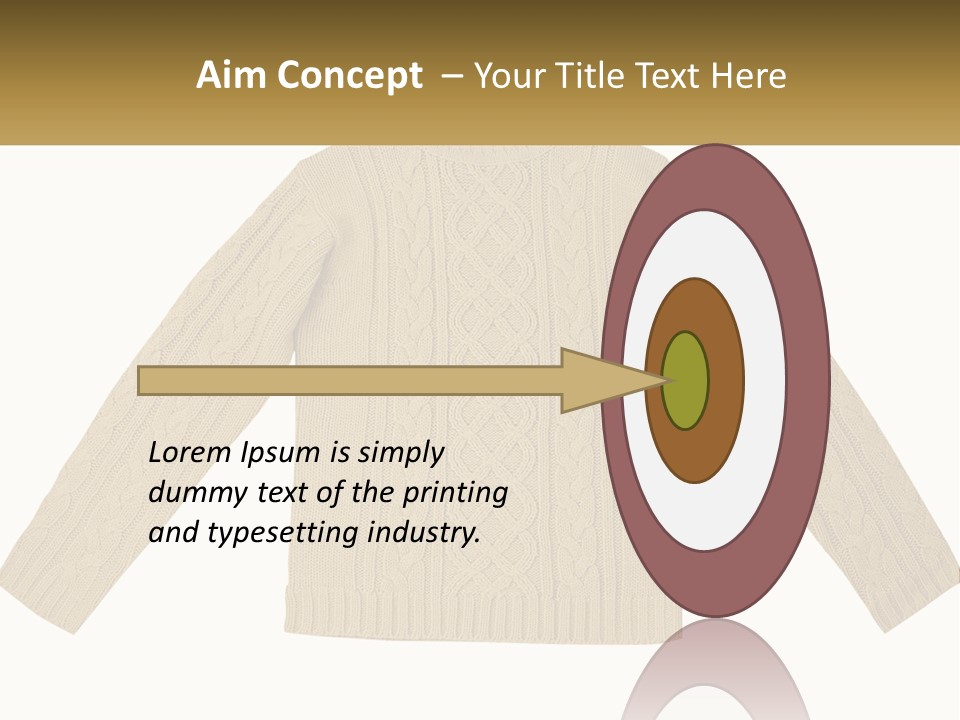 Aim Concept – Your Title Text Here

Lorem Ipsum is simply dummy text of the printing and typesetting industry.